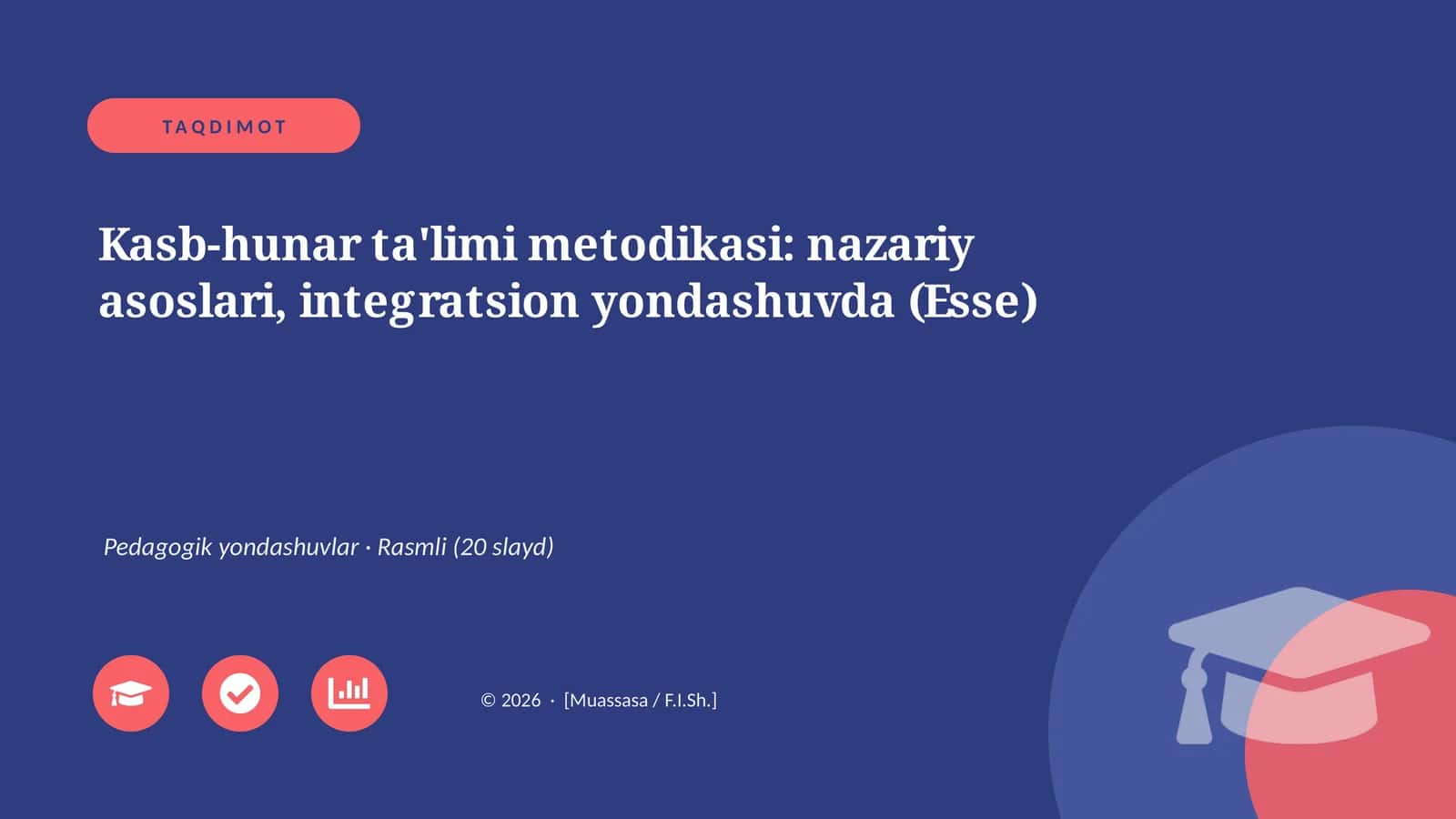 TAQDIMOT

Kasb-hunar ta'limi metodikasi: nazariy asoslari, integratsion yondashuvda (Esse)

Pedagogik yondashuvlar · Rasmli (20 slayd)

© 2026 · [Muassasa / F.I.Sh.]